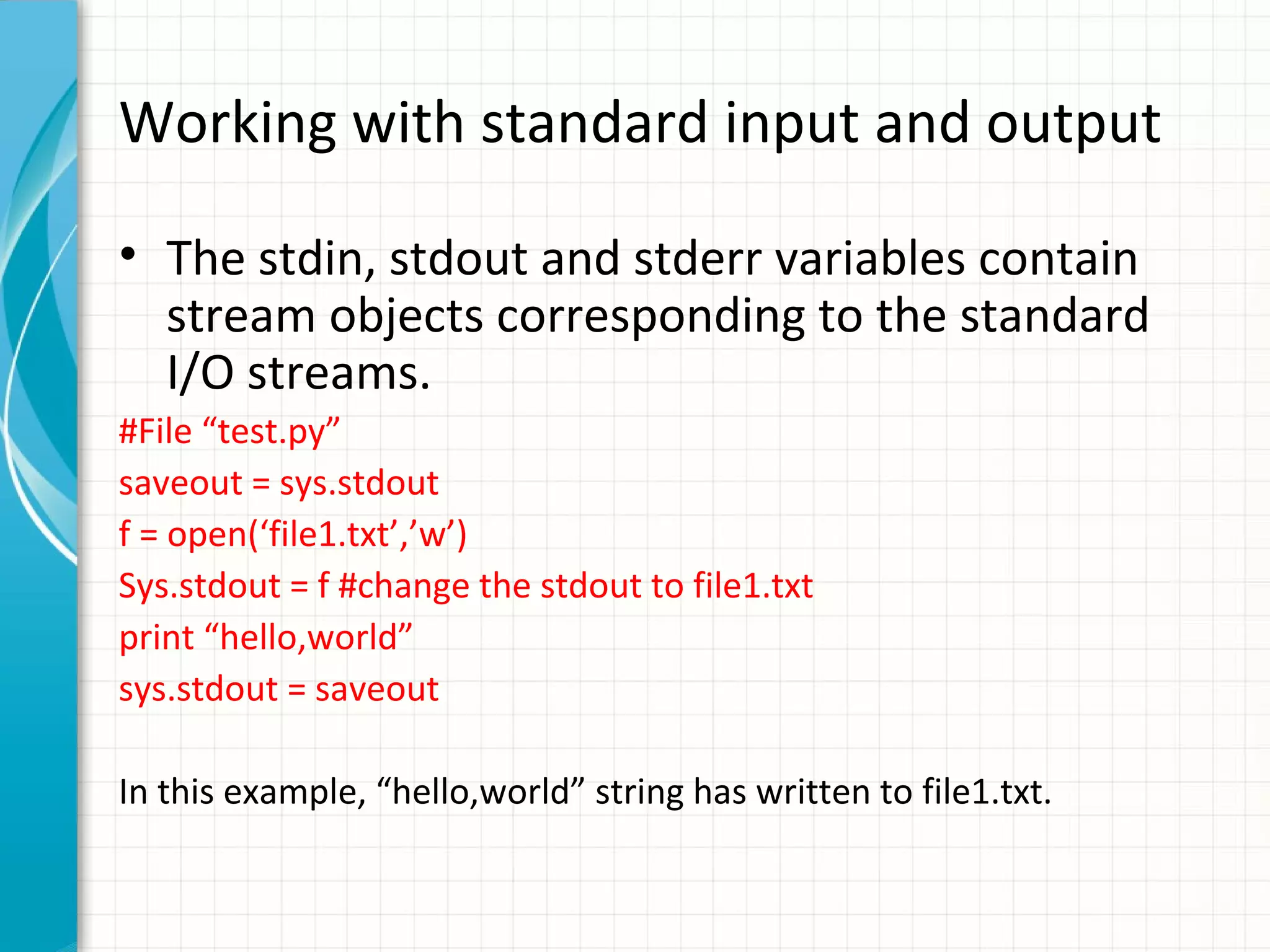 Working with standard input and output

• The stdin, stdout and stderr variables contain stream objects corresponding to the standard I/O streams.

#File “test.py”
saveout = sys.stdout
f = open(‘file1.txt’,’w’)
Sys.stdout = f #change the stdout to file1.txt
print “hello,world”
sys.stdout = saveout

In this example, “hello,world” string has written to file1.txt.